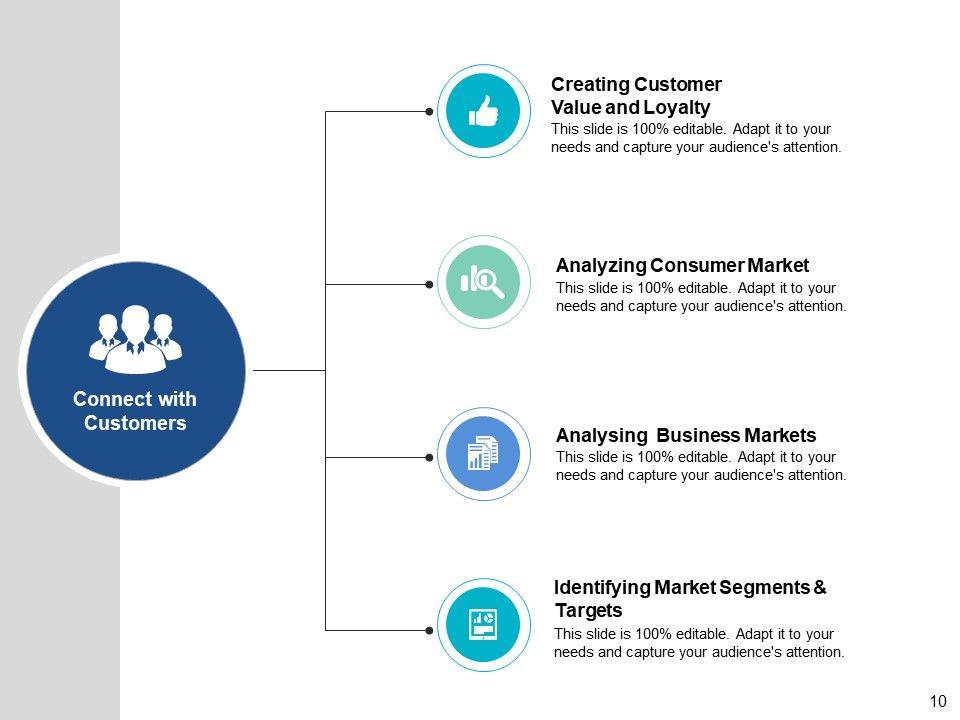 Connect with Customers

Creating Customer Value and Loyalty
This slide is 100% editable. Adapt it to your needs and capture your audience's attention.

Analyzing Consumer Market
This slide is 100% editable. Adapt it to your needs and capture your audience's attention.

Analysing Business Markets
This slide is 100% editable. Adapt it to your needs and capture your audience's attention.

Identifying Market Segments & Targets
This slide is 100% editable. Adapt it to your needs and capture your audience's attention.

10